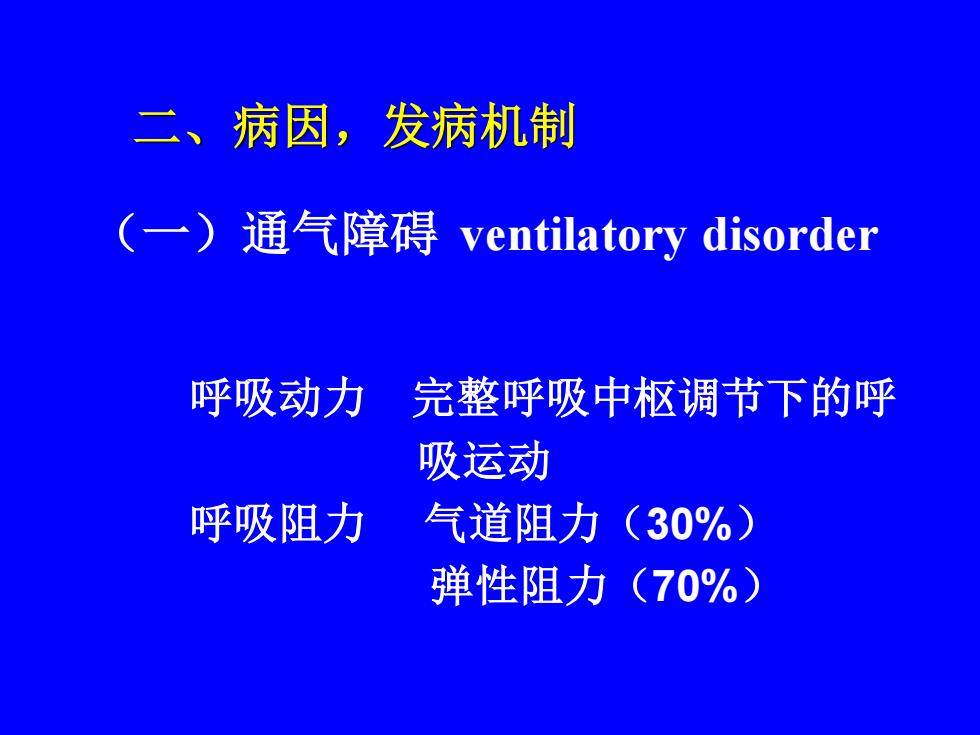 二、病因，发病机制

（一）通气障碍 ventilatory disorder

呼吸动力　完整呼吸中枢调节下的呼吸运动
呼吸阻力　气道阻力（30%）
　　　　　弹性阻力（70%）